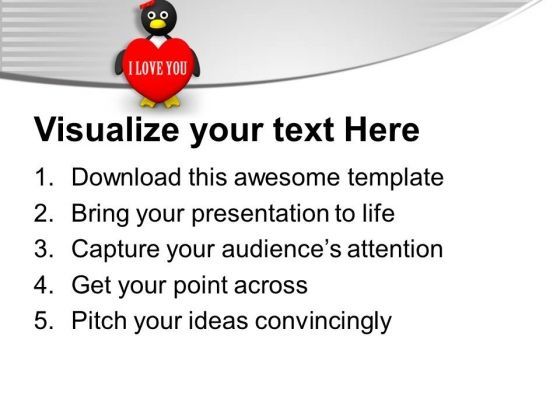 I LOVE YOU

Visualize your text Here

1. Download this awesome template
2. Bring your presentation to life
3. Capture your audience's attention
4. Get your point across
5. Pitch your ideas convincingly